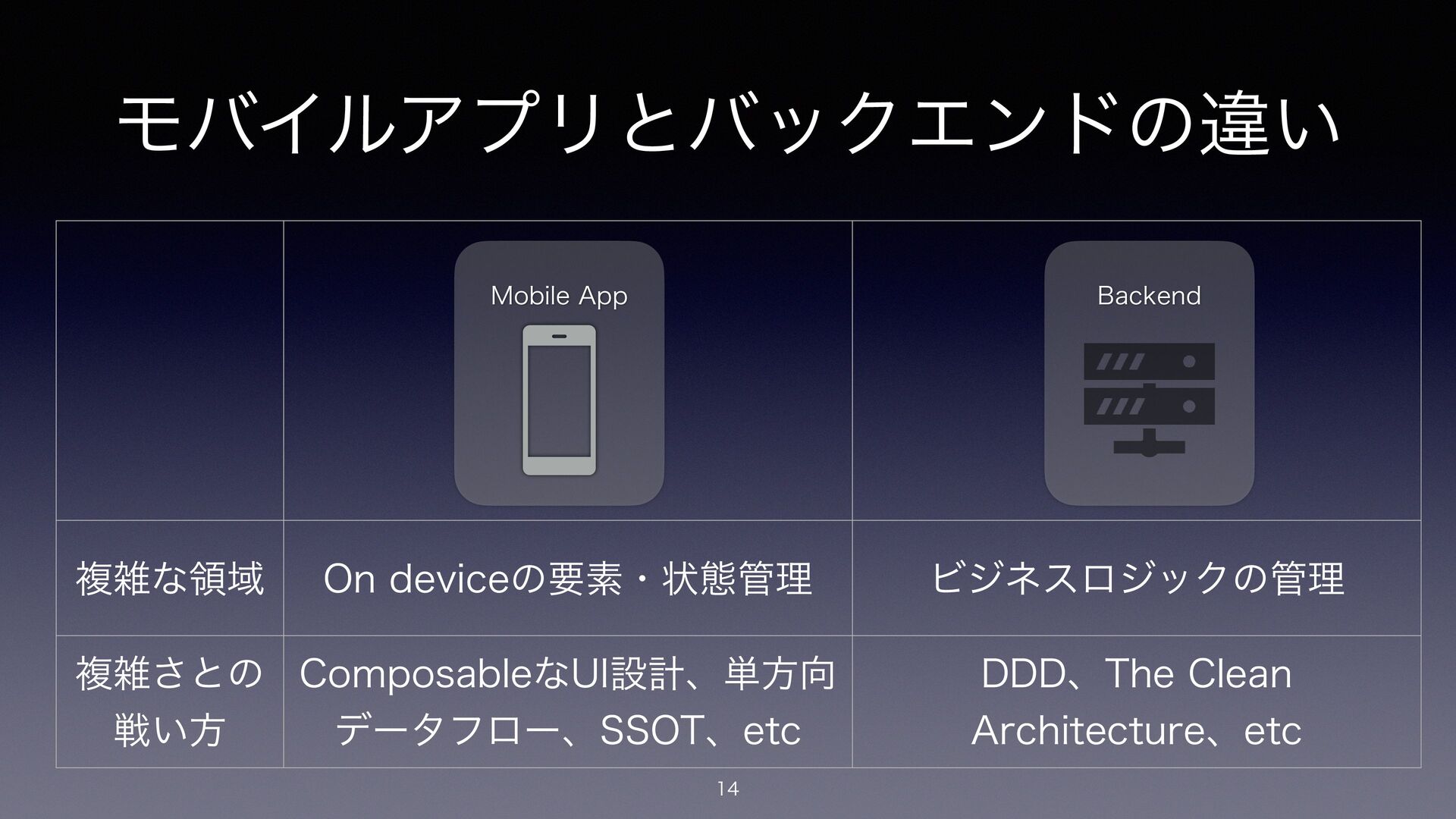 モバイルアプリとバックエンドの違い

| | Mobile App | Backend |
|---|---|---|
| 複雑な領域 | On deviceの要素・状態管理 | ビジネスロジックの管理 |
| 複雑さとの戦い方 | ComposableなUI設計、単方向データフロー、SSOT、etc | DDD、The Clean Architecture、etc |

14